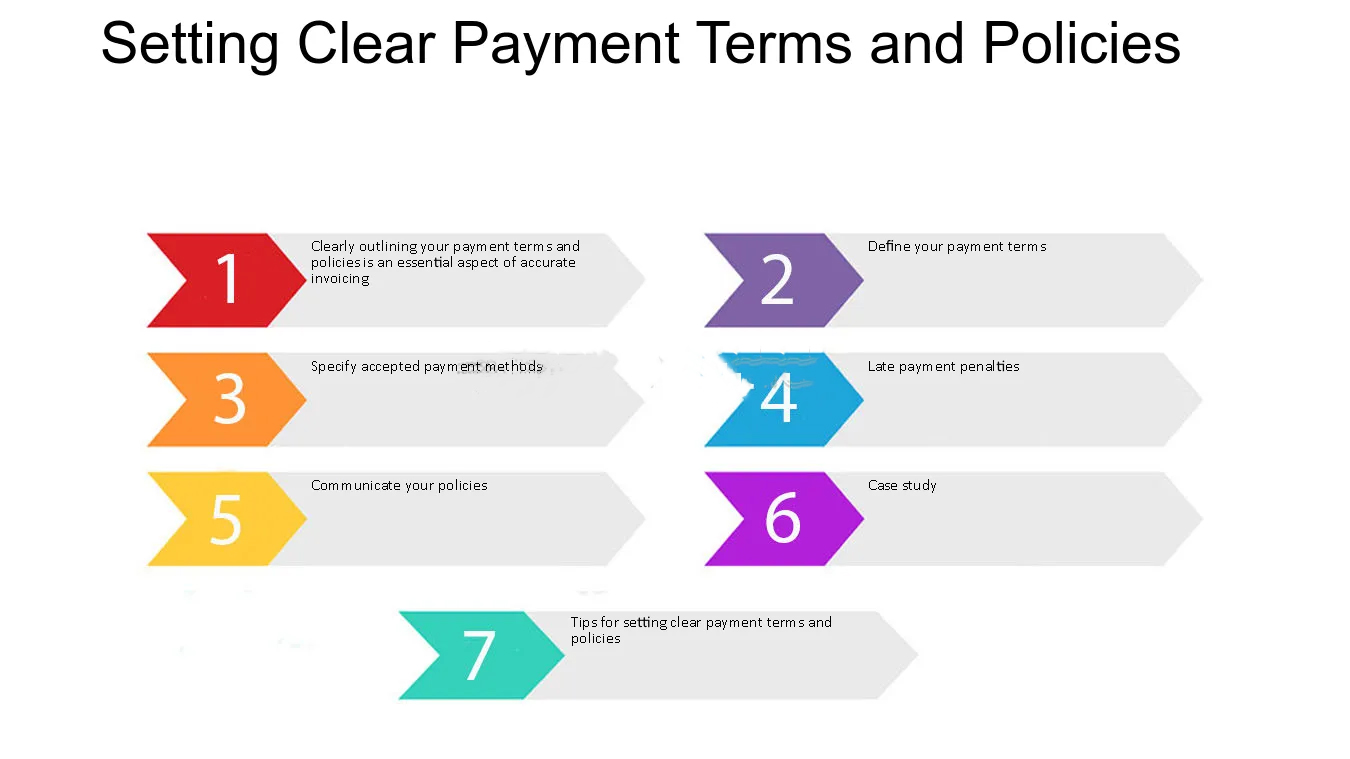 Setting Clear Payment Terms and Policies

1
Clearly outlining your payment terms and policies is an essential aspect of accurate invoicing

2
Define your payment terms

3
Specify accepted payment methods

4
Late payment penalties

5
Communicate your policies

6
Case study

7
Tips for setting clear payment terms and policies